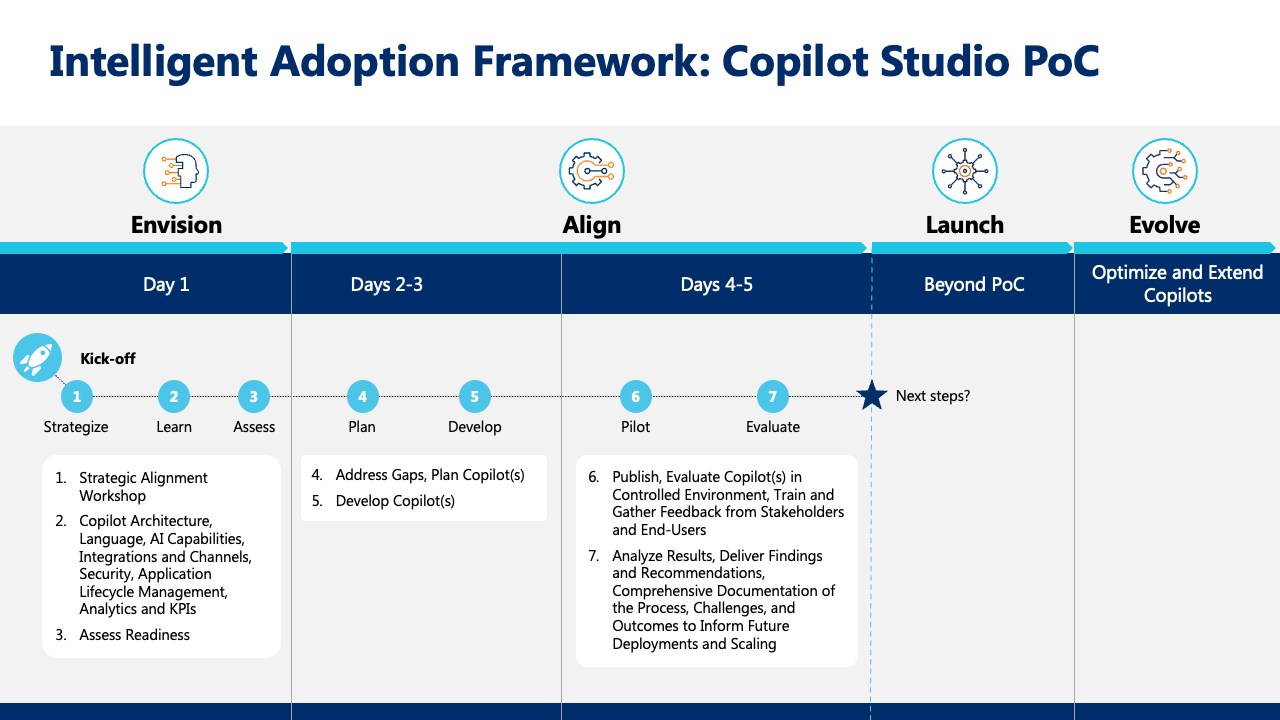 Intelligent Adoption Framework: Copilot Studio PoC

Envision

Align

Launch

Evolve

Day 1

Days 2-3

Days 4-5

Beyond PoC

Optimize and Extend Copilots

Kick-off

1 Strategize

2 Learn

3 Assess

4 Plan

5 Develop

6 Pilot

7 Evaluate

Next steps?

1. Strategic Alignment Workshop
2. Copilot Architecture, Language, AI Capabilities, Integrations and Channels, Security, Application Lifecycle Management, Analytics and KPIs
3. Assess Readiness

4. Address Gaps, Plan Copilot(s)
5. Develop Copilot(s)

6. Publish, Evaluate Copilot(s) in Controlled Environment, Train and Gather Feedback from Stakeholders and End-Users
7. Analyze Results, Deliver Findings and Recommendations, Comprehensive Documentation of the Process, Challenges, and Outcomes to Inform Future Deployments and Scaling